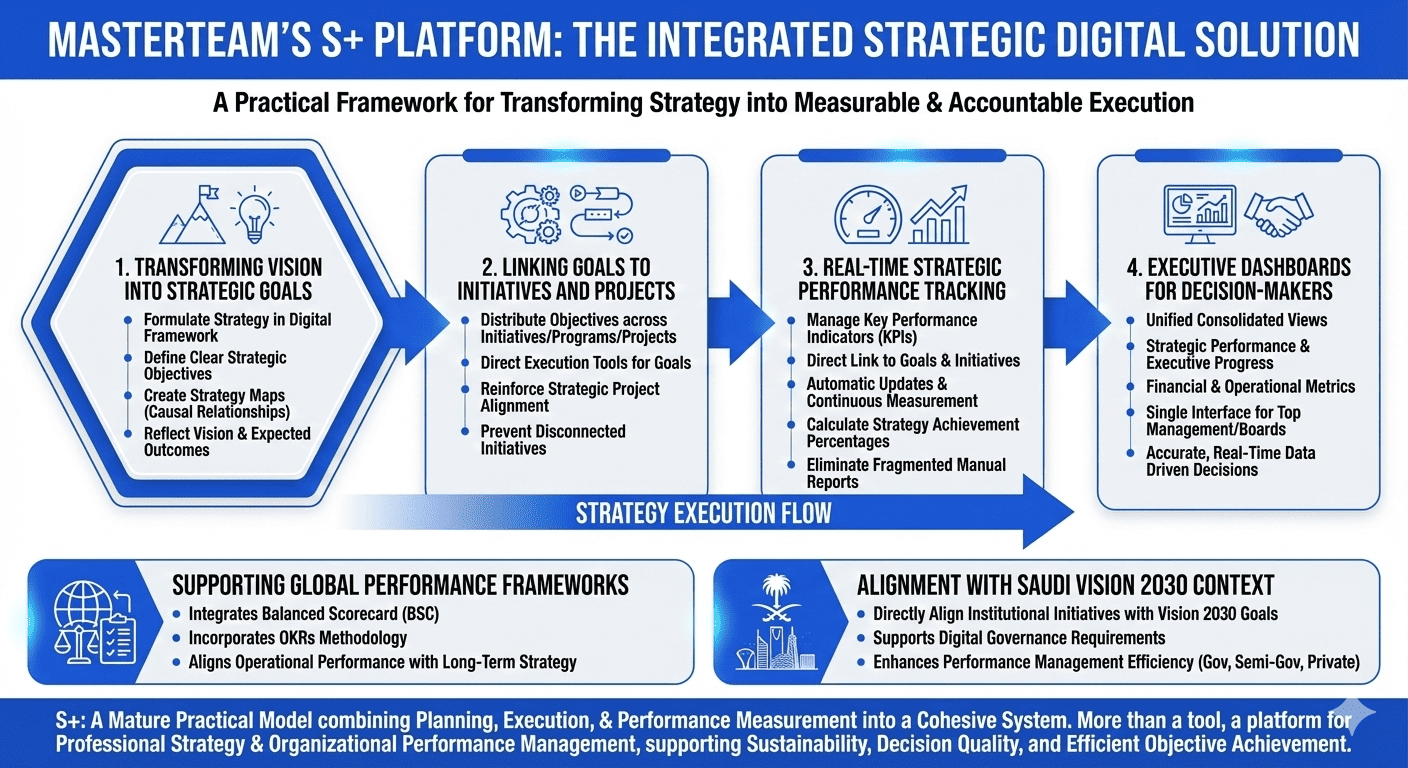 MASTERTEAM'S S+ PLATFORM: THE INTEGRATED STRATEGIC DIGITAL SOLUTION

A Practical Framework for Transforming Strategy into Measurable & Accountable Execution

1. TRANSFORMING VISION INTO STRATEGIC GOALS
- Formulate Strategy in Digital Framework
- Define Clear Strategic Objectives
- Create Strategy Maps (Causal Relationships)
- Reflect Vision & Expected Outcomes

2. LINKING GOALS TO INITIATIVES AND PROJECTS
- Distribute Objectives across Initiatives/Programs/Projects
- Direct Execution Tools for Goals
- Reinforce Strategic Project Alignment
- Prevent Disconnected Initiatives

3. REAL-TIME STRATEGIC PERFORMANCE TRACKING
- Manage Key Performance Indicators (KPIs)
- Direct Link to Goals & Initiatives
- Automatic Updates & Continuous Measurement
- Calculate Strategy Achievement Percentages
- Eliminate Fragmented Manual Reports

4. EXECUTIVE DASHBOARDS FOR DECISION-MAKERS
- Unified Consolidated Views
- Strategic Performance & Executive Progress
- Financial & Operational Metrics
- Single Interface for Top Management/Boards
- Accurate, Real-Time Data Driven Decisions

STRATEGY EXECUTION FLOW

SUPPORTING GLOBAL PERFORMANCE FRAMEWORKS
- Integrates Balanced Scorecard (BSC)
- Incorporates OKRs Methodology
- Aligns Operational Performance with Long-Term Strategy

ALIGNMENT WITH SAUDI VISION 2030 CONTEXT
- Directly Align Institutional Initiatives with Vision 2030 Goals
- Supports Digital Governance Requirements
- Enhances Performance Management Efficiency (Gov, Semi-Gov, Private)

S+: A Mature Practical Model combining Planning, Execution, & Performance Measurement into a Cohesive System. More than a tool, a platform for Professional Strategy & Organizational Performance Management, supporting Sustainability, Decision Quality, and Efficient Objective Achievement.